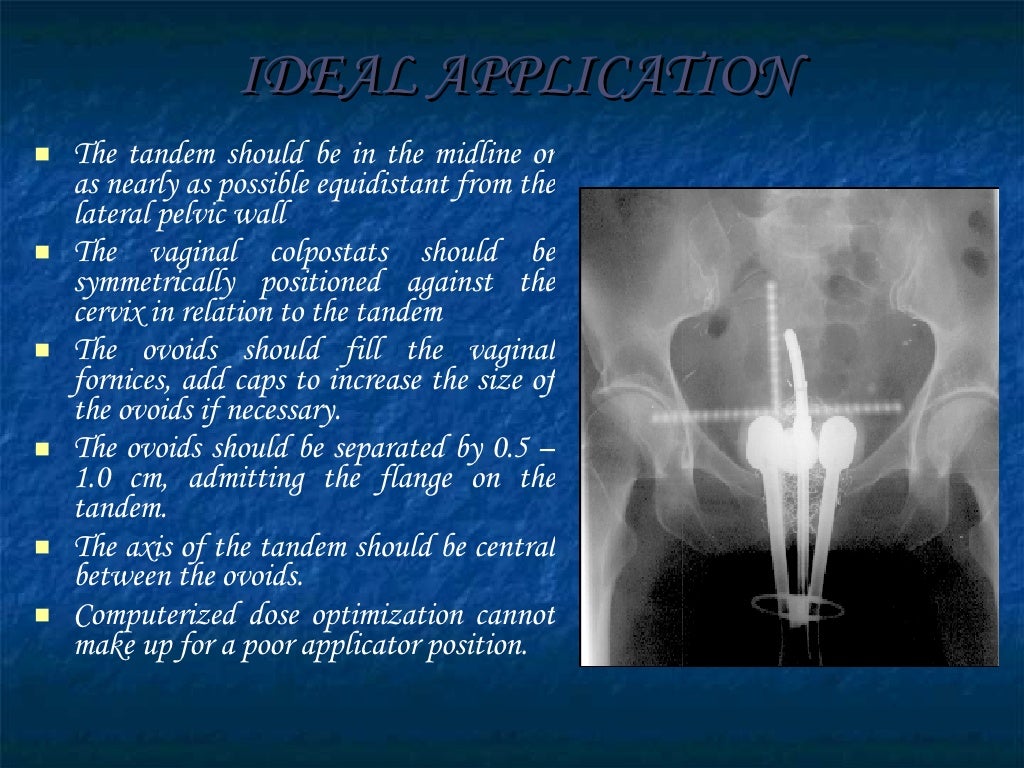 IDEAL APPLICATION

- The tandem should be in the midline or as nearly as possible equidistant from the lateral pelvic wall
- The vaginal colpostats should be symmetrically positioned against the cervix in relation to the tandem
- The ovoids should fill the vaginal fornices, add caps to increase the size of the ovoids if necessary.
- The ovoids should be separated by 0.5 – 1.0 cm, admitting the flange on the tandem.
- The axis of the tandem should be central between the ovoids.
- Computerized dose optimization cannot make up for a poor applicator position.